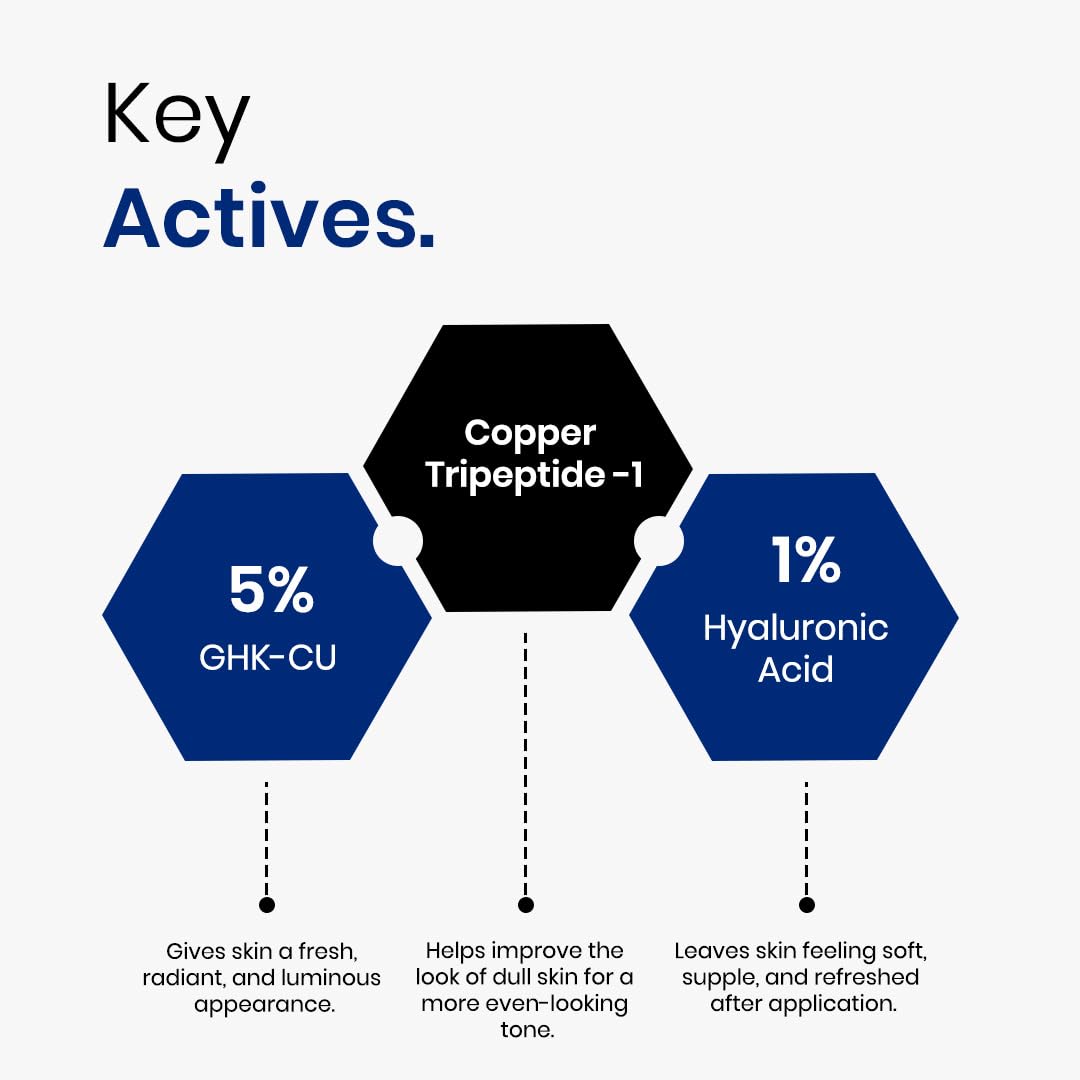 Key
Actives.

5%
GHK-CU

Copper
Tripeptide -1

1%
Hyaluronic
Acid

Gives skin a fresh, radiant, and luminous appearance.

Helps improve the look of dull skin for a more even-looking tone.

Leaves skin feeling soft, supple, and refreshed after application.